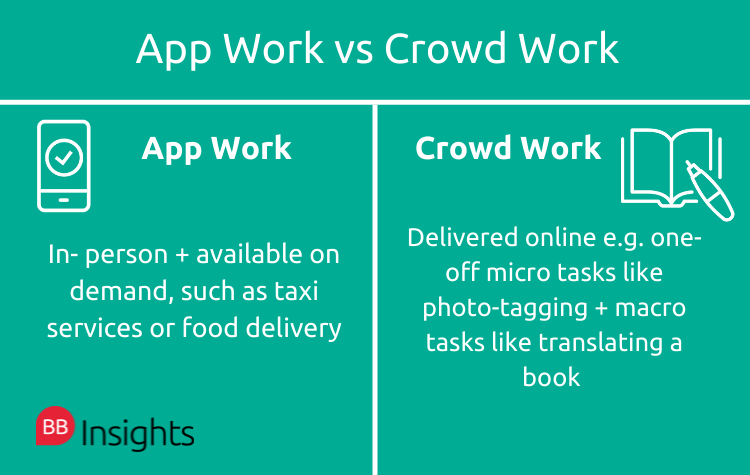 App Work vs Crowd Work

App Work

In- person + available on demand, such as taxi services or food delivery

BB Insights

Crowd Work

Delivered online e.g. one-off micro tasks like photo-tagging + macro tasks like translating a book